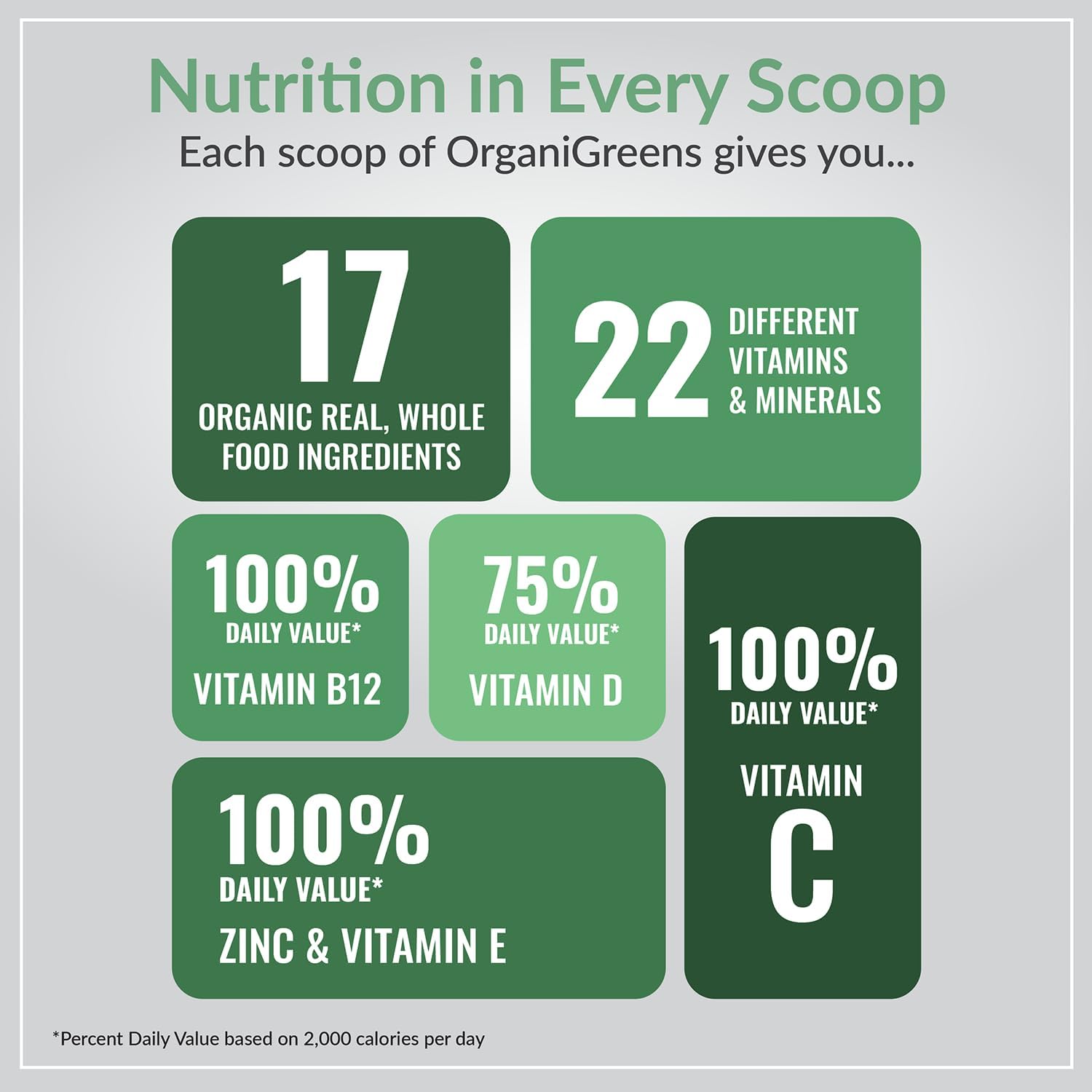 Nutrition in Every Scoop
Each scoop of OrganiGreens gives you...

17
ORGANIC REAL, WHOLE FOOD INGREDIENTS

22 DIFFERENT VITAMINS & MINERALS

100%
DAILY VALUE*
VITAMIN B12

75%
DAILY VALUE*
VITAMIN D

100%
DAILY VALUE*
VITAMIN C

100%
DAILY VALUE*
ZINC & VITAMIN E

*Percent Daily Value based on 2,000 calories per day